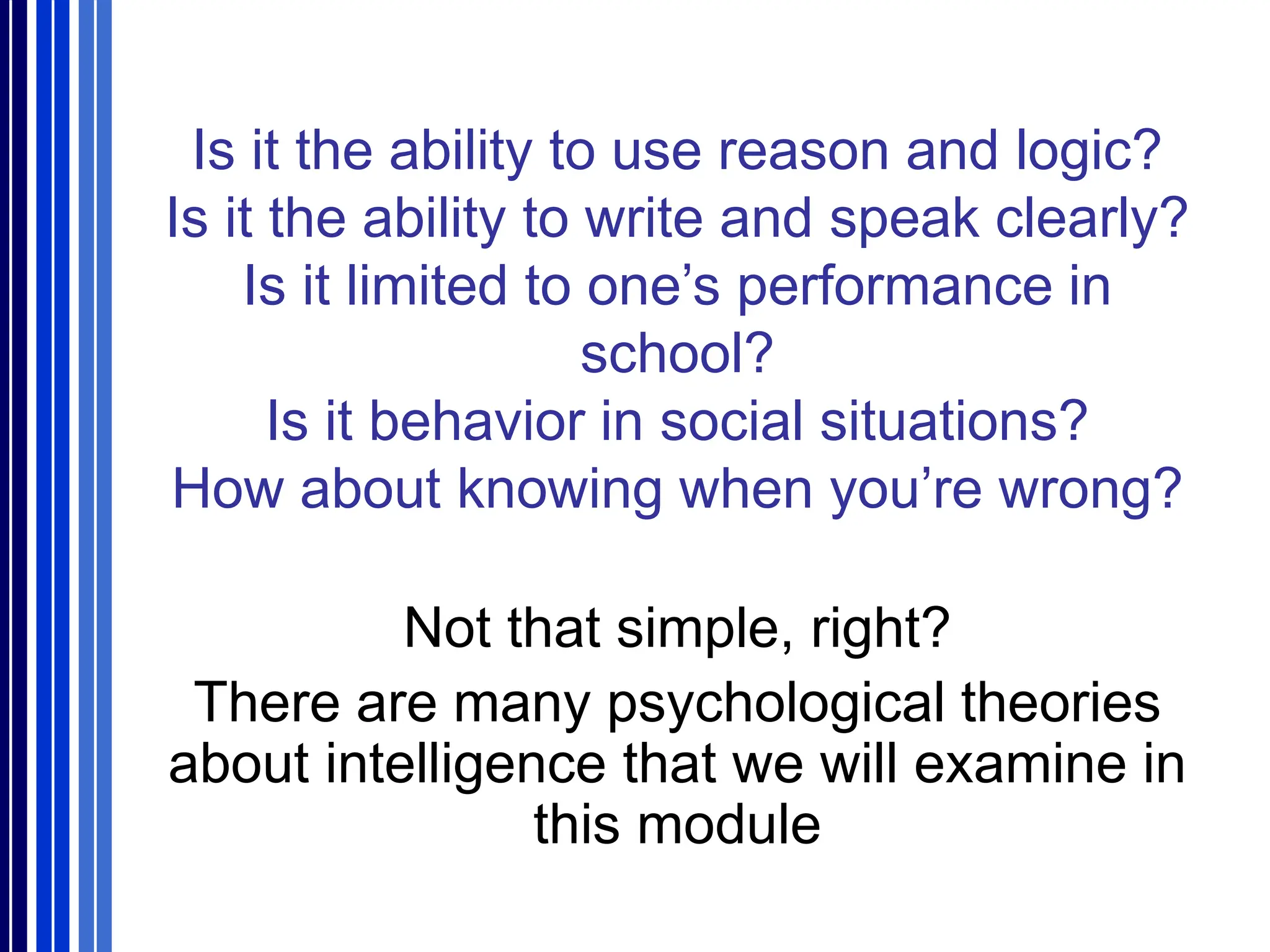 Is it the ability to use reason and logic?
Is it the ability to write and speak clearly?
Is it limited to one’s performance in school?
Is it behavior in social situations?
How about knowing when you’re wrong?

Not that simple, right?

There are many psychological theories about intelligence that we will examine in this module